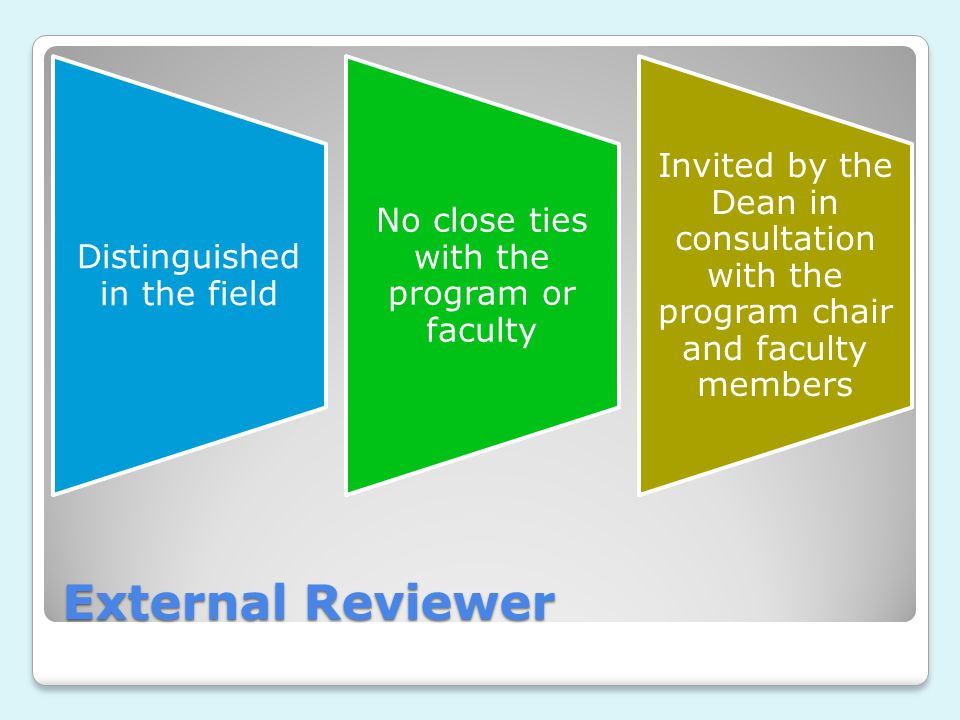 Distinguished in the field

No close ties with the program or faculty

Invited by the Dean in consultation with the program chair and faculty members

External Reviewer